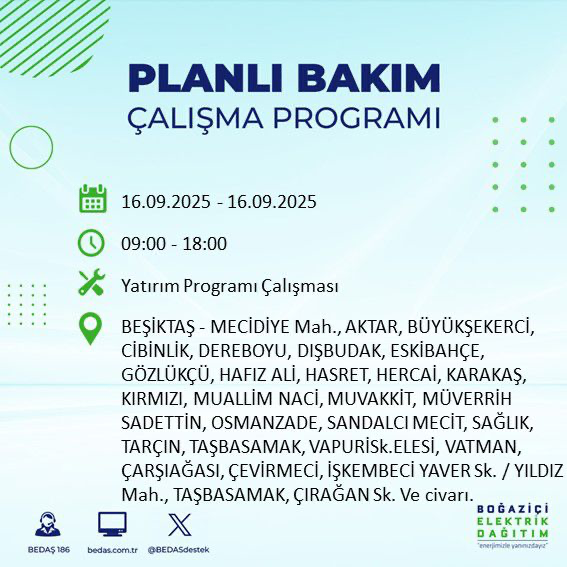 PLANLI BAKIM
ÇALIŞMA PROGRAMI

16.09.2025 - 16.09.2025

09:00 - 18:00

Yatırım Programı Çalışması

BEŞİKTAŞ - MECİDİYE Mah., AKTAR, BÜYÜKŞEKERCİ, CİBİNLİK, DEREBOYU, DIŞBUDAK, ESKİBAHÇE, GÖZLÜKÇÜ, HAFIZ ALİ, HASRET, HERCAİ, KARAKAŞ, KIRMIZI, MUALLİM NACİ, MUVAKKİT, MÜVERRİH SADETTİN, OSMANZADE, SANDALCI MECİT, SAĞLIK, TARÇIN, TAŞBASAMAK, VAPURİSk.ELESİ, VATMAN, ÇARŞIAĞASI, ÇEVİRMECİ, İŞKEMBECİ YAVER Sk. / YILDIZ Mah., TAŞBASAMAK, ÇIRAĞAN Sk. Ve civarı.

BEDAŞ 186
bedas.com.tr
@BEDASdestek

BOĞAZİÇİ
ELEKTRİK
DAĞITIM
"enerjimizle yanınızdayız"